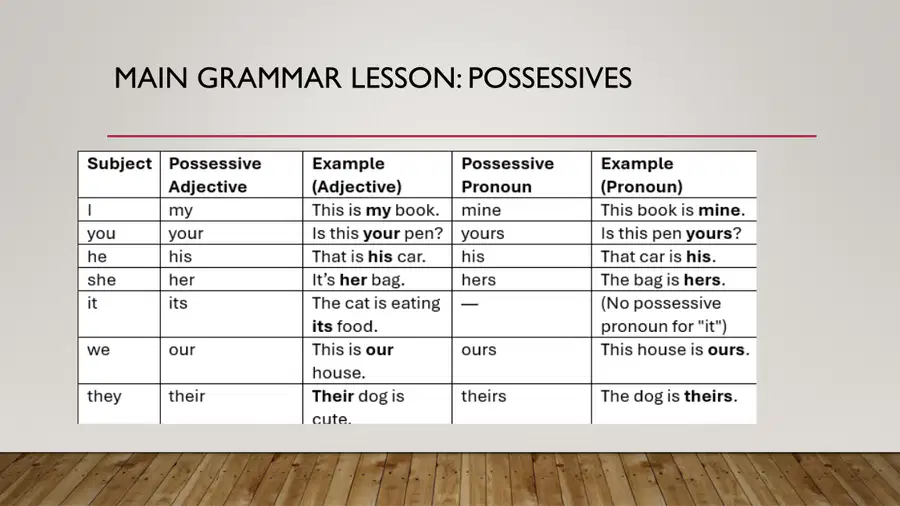 MAIN GRAMMAR LESSON: POSSESSIVES

| Subject | Possessive Adjective | Example (Adjective) | Possessive Pronoun | Example (Pronoun) |
|---|---|---|---|---|
| I | my | This is my book. | mine | This book is mine. |
| you | your | Is this your pen? | yours | Is this pen yours? |
| he | his | That is his car. | his | That car is his. |
| she | her | It's her bag. | hers | The bag is hers. |
| it | its | The cat is eating its food. | — | (No possessive pronoun for "it") |
| we | our | This is our house. | ours | This house is ours. |
| they | their | Their dog is cute. | theirs | The dog is theirs. |